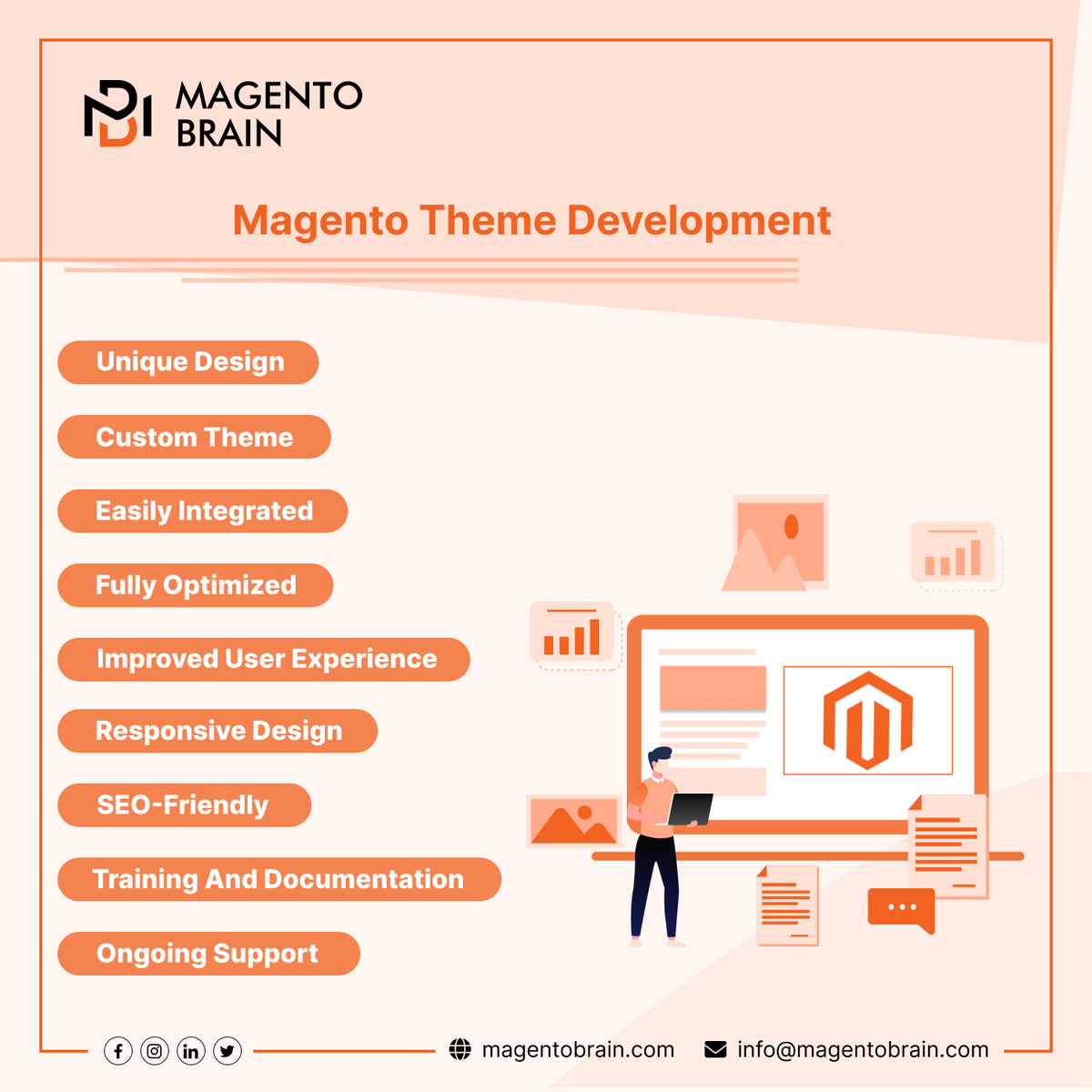 MAGENTO BRAIN

Magento Theme Development

Unique Design

Custom Theme

Easily Integrated

Fully Optimized

Improved User Experience

Responsive Design

SEO-Friendly

Training And Documentation

Ongoing Support

magentobrain.com

info@magentobrain.com